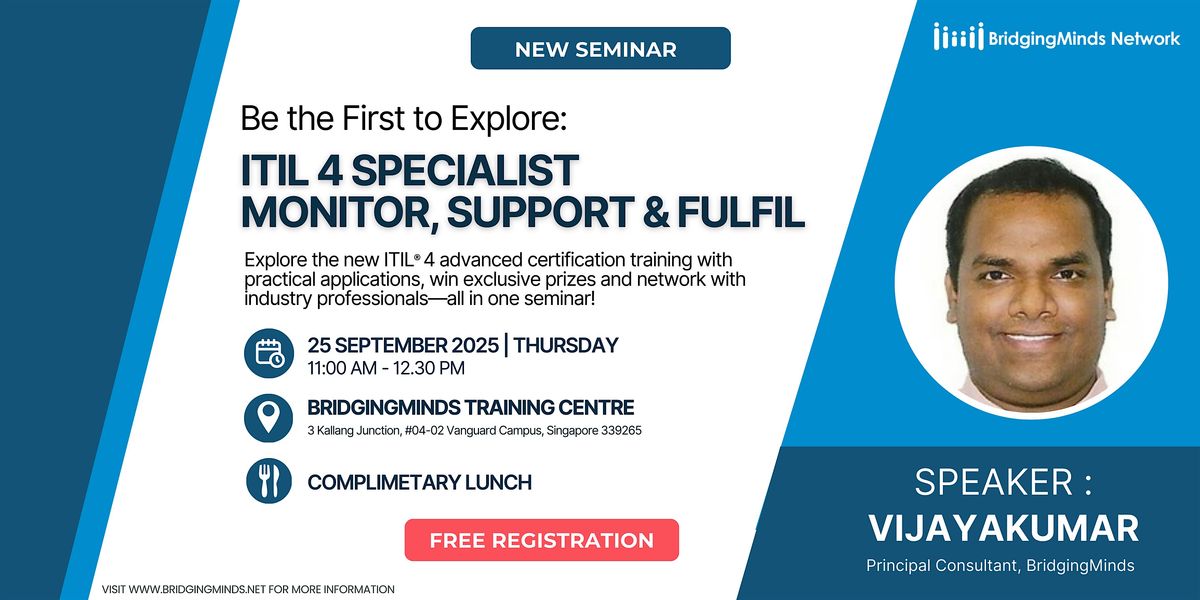 NEW SEMINAR

BridgingMinds Network

Be the First to Explore:

ITIL 4 SPECIALIST MONITOR, SUPPORT & FULFIL

Explore the new ITIL® 4 advanced certification training with practical applications, win exclusive prizes and network with industry professionals—all in one seminar!

25 SEPTEMBER 2025 | THURSDAY
11:00 AM - 12.30 PM

BRIDGINGMINDS TRAINING CENTRE
3 Kallang Junction, #04-02 Vanguard Campus, Singapore 339265

COMPLIMETARY LUNCH

FREE REGISTRATION

VISIT WWW.BRIDGINGMINDS.NET FOR MORE INFORMATION

SPEAKER :
VIJAYAKUMAR
Principal Consultant, BridgingMinds